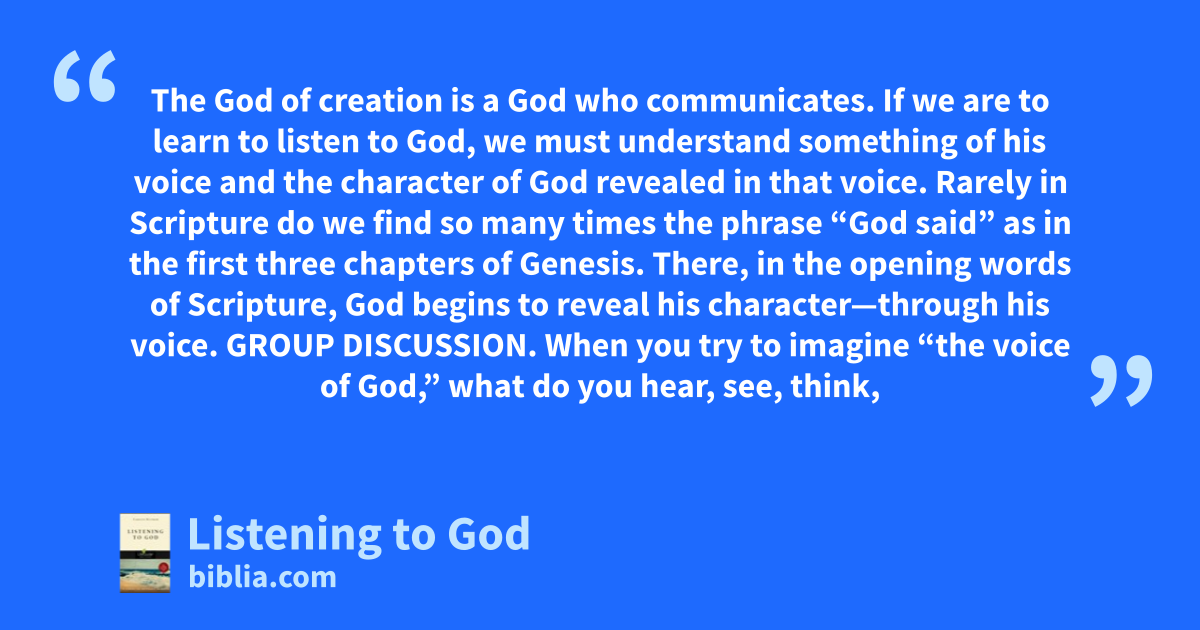 “

The God of creation is a God who communicates. If we are to learn to listen to God, we must understand something of his voice and the character of God revealed in that voice. Rarely in Scripture do we find so many times the phrase “God said” as in the first three chapters of Genesis. There, in the opening words of Scripture, God begins to reveal his character—through his voice. GROUP DISCUSSION. When you try to imagine “the voice of God,” what do you hear, see, think,

”

LISTENING TO GOD

Listening to God
biblia.com